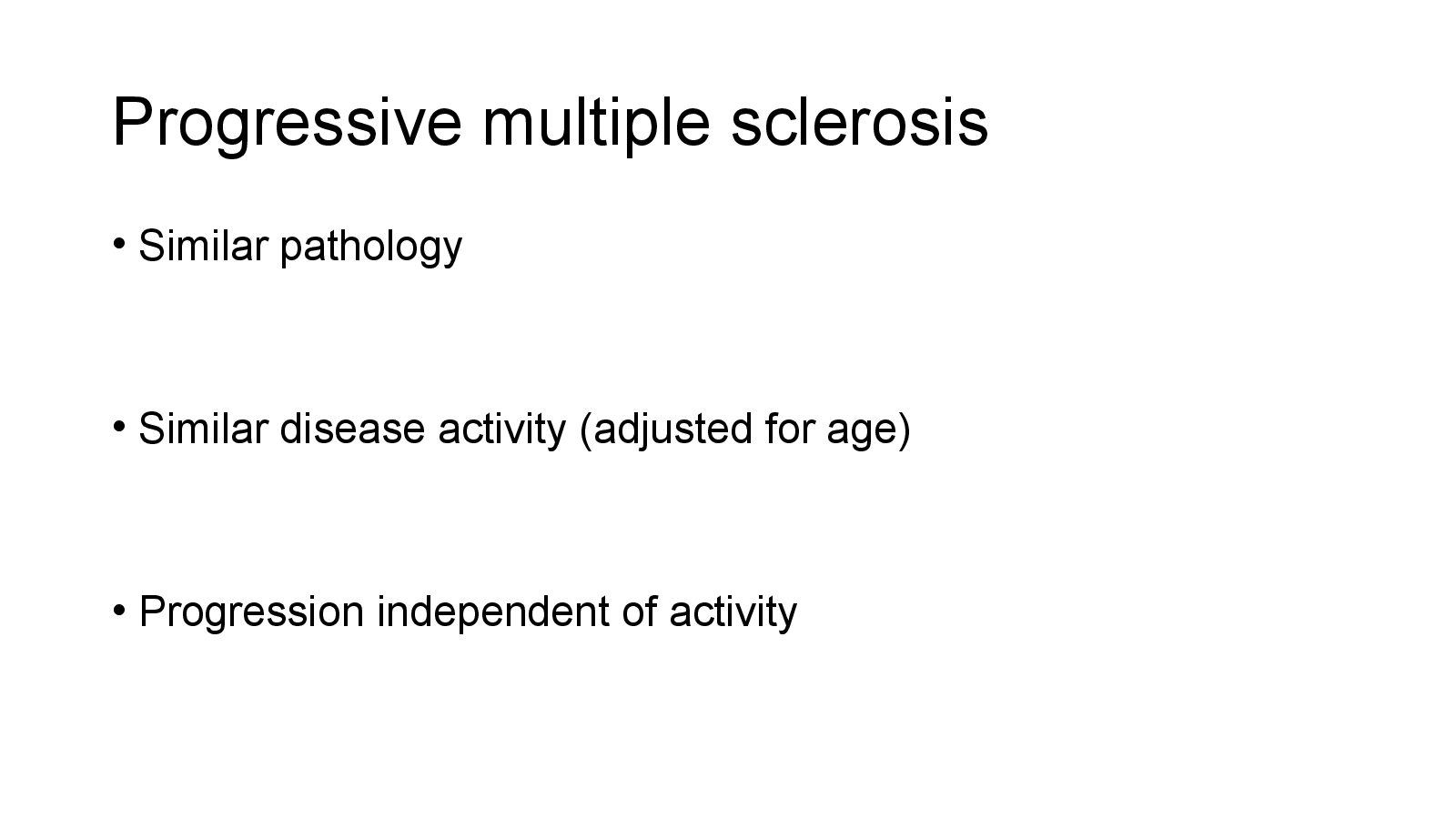 Progressive multiple sclerosis

• Similar pathology

• Similar disease activity (adjusted for age)

• Progression independent of activity